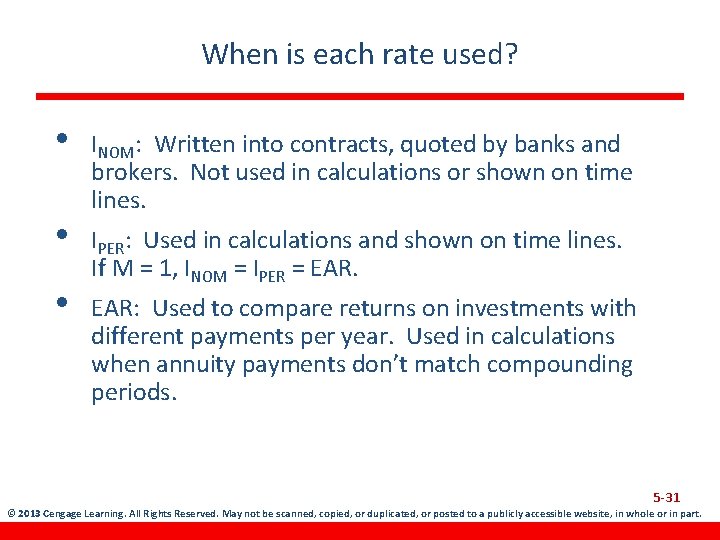 When is each rate used?

• $I_{NOM}$: Written into contracts, quoted by banks and brokers. Not used in calculations or shown on time lines.

• $I_{PER}$: Used in calculations and shown on time lines. If M = 1, $I_{NOM}$ = $I_{PER}$ = EAR.

• EAR: Used to compare returns on investments with different payments per year. Used in calculations when annuity payments don't match compounding periods.

5-31

© 2013 Cengage Learning. All Rights Reserved. May not be scanned, copied, or duplicated, or posted to a publicly accessible website, in whole or in part.